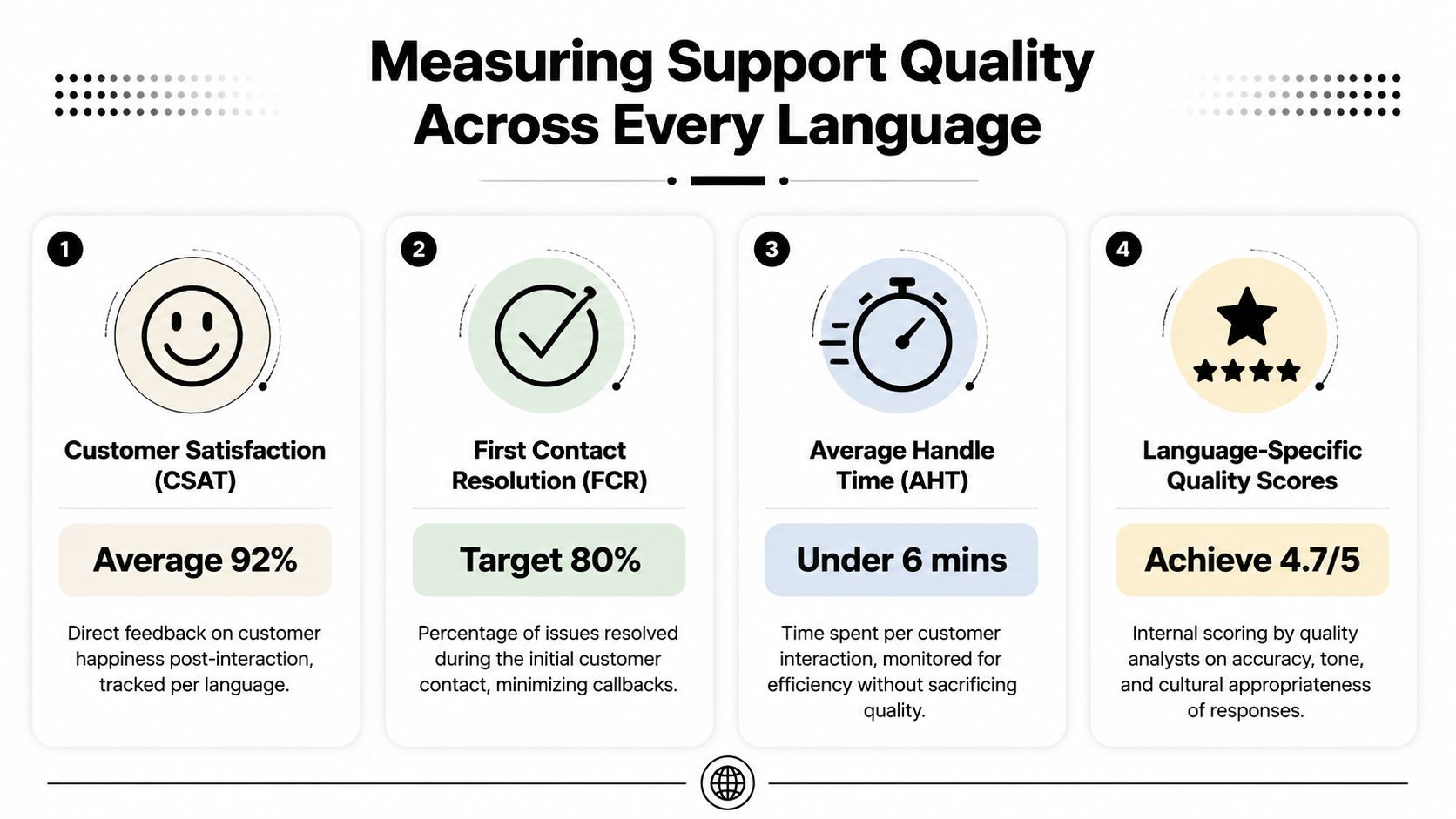 Measuring Support Quality Across Every Language

1

Customer Satisfaction (CSAT)

Average 92%

Direct feedback on customer happiness post-interaction, tracked per language.

2

First Contact Resolution (FCR)

Target 80%

Percentage of issues resolved during the initial customer contact, minimizing callbacks.

3

Average Handle Time (AHT)

Under 6 mins

Time spent per customer interaction, monitored for efficiency without sacrificing quality.

4

Language-Specific Quality Scores

Achieve 4.7/5

Internal scoring by quality analysts on accuracy, tone, and cultural appropriateness of responses.